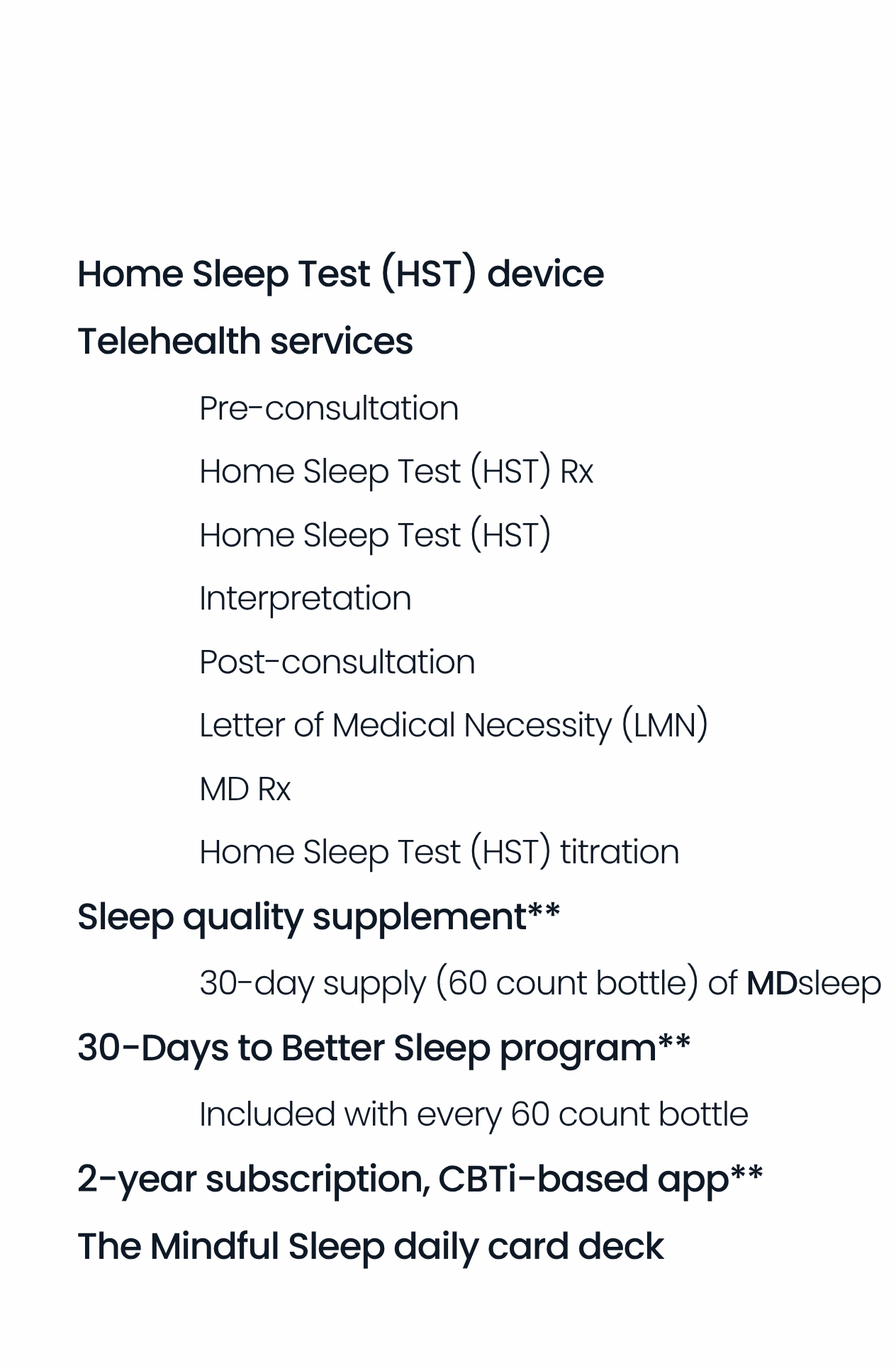 Home Sleep Test (HST) device

Telehealth services

Pre-consultation

Home Sleep Test (HST) Rx

Home Sleep Test (HST)

Interpretation

Post-consultation

Letter of Medical Necessity (LMN)

MD Rx

Home Sleep Test (HST) titration

Sleep quality supplement**

30-day supply (60 count bottle) of MDsleep

30-Days to Better Sleep program**

Included with every 60 count bottle

2-year subscription, CBTi-based app**

The Mindful Sleep daily card deck